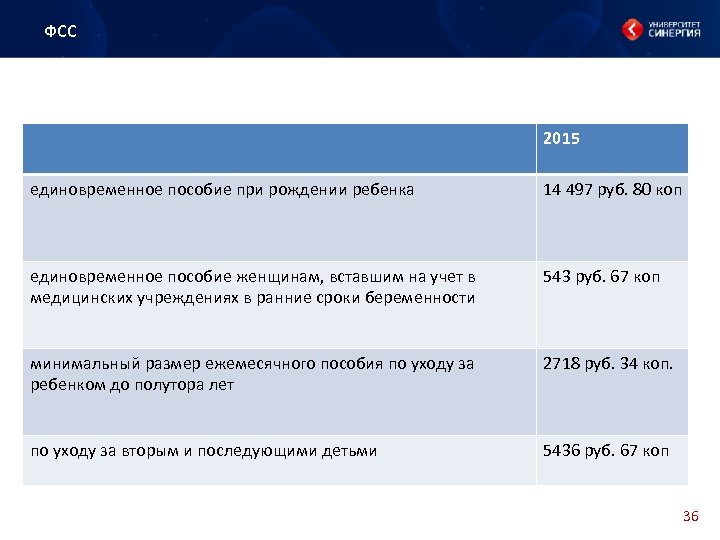 ФСС

УНИВЕРСИТЕТ СИНЕРГИЯ

| | 2015 |
|---|---|
| единовременное пособие при рождении ребенка | 14 497 руб. 80 коп |
| единовременное пособие женщинам, вставшим на учет в медицинских учреждениях в ранние сроки беременности | 543 руб. 67 коп |
| минимальный размер ежемесячного пособия по уходу за ребенком до полутора лет | 2718 руб. 34 коп. |
| по уходу за вторым и последующими детьми | 5436 руб. 67 коп |

36